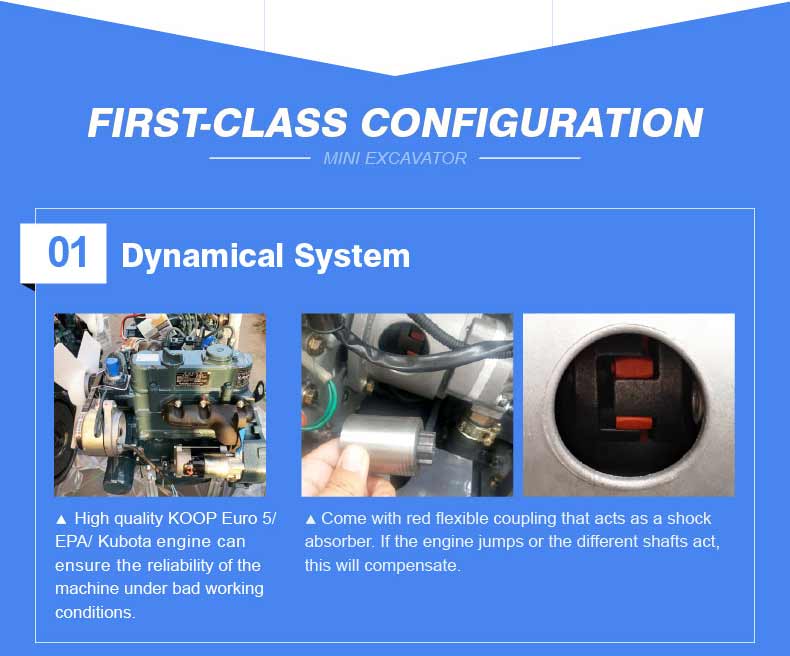 FIRST-CLASS CONFIGURATION

MINI EXCAVATOR

01 Dynamical System

▲ High quality KOOP Euro 5/ EPA/ Kubota engine can ensure the reliability of the machine under bad working conditions.

▲ Come with red flexible coupling that acts as a shock absorber. If the engine jumps or the different shafts act, this will compensate.